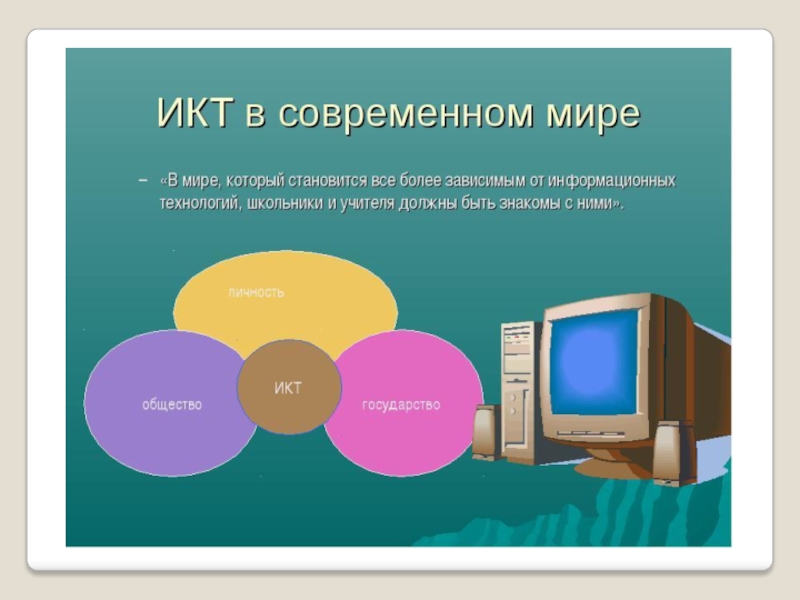 ИКТ в современном мире

– «В мире, который становится все более зависимым от информационных технологий, школьники и учителя должны быть знакомы с ними».

личность

общество

ИКТ

государство